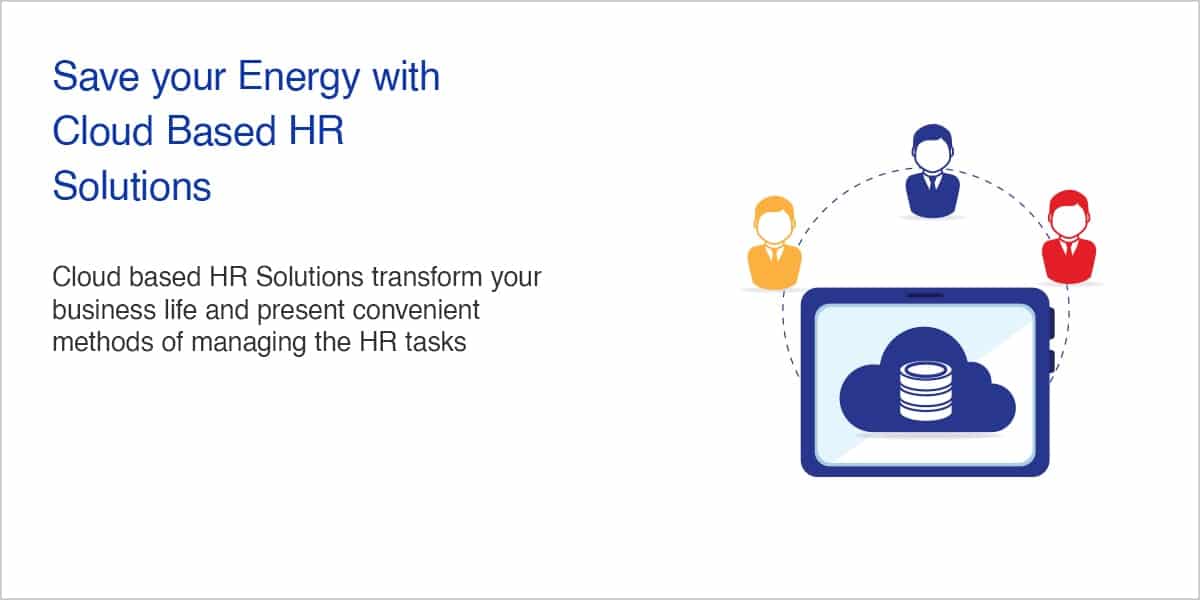 Save your Energy with Cloud Based HR Solutions

Cloud based HR Solutions transform your business life and present convenient methods of managing the HR tasks